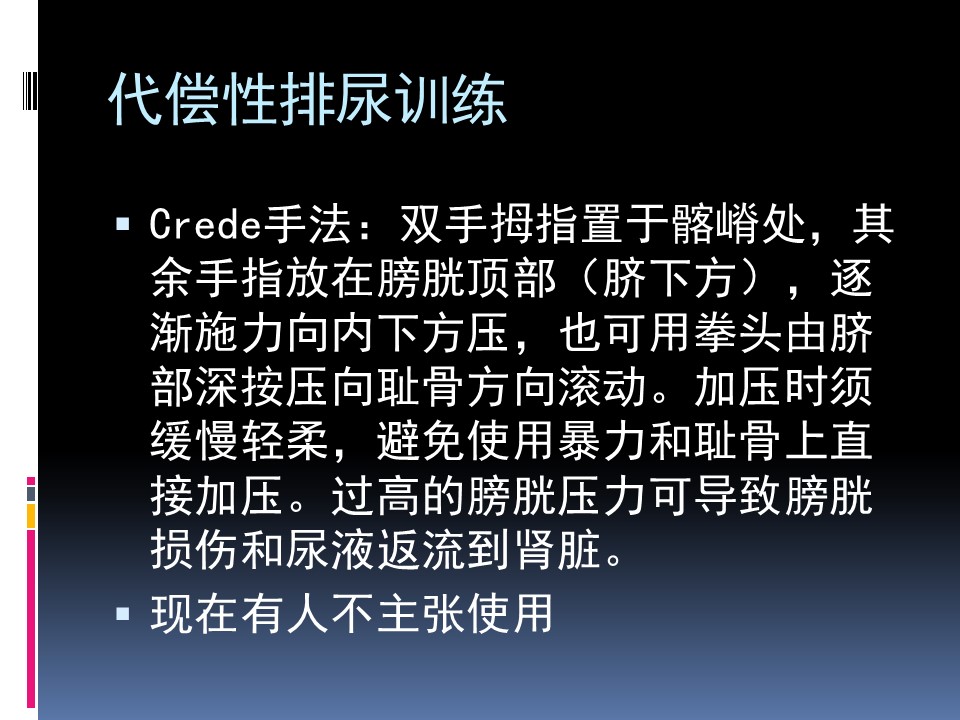 代偿性排尿训练

▪ Crede手法：双手拇指置于髂嵴处，其余手指放在膀胱顶部（脐下方），逐渐施力向内下方压，也可用拳头由脐部深按压向耻骨方向滚动。加压时须缓慢轻柔，避免使用暴力和耻骨上直接加压。过高的膀胱压力可导致膀胱损伤和尿液返流到肾脏。

▪ 现在有人不主张使用